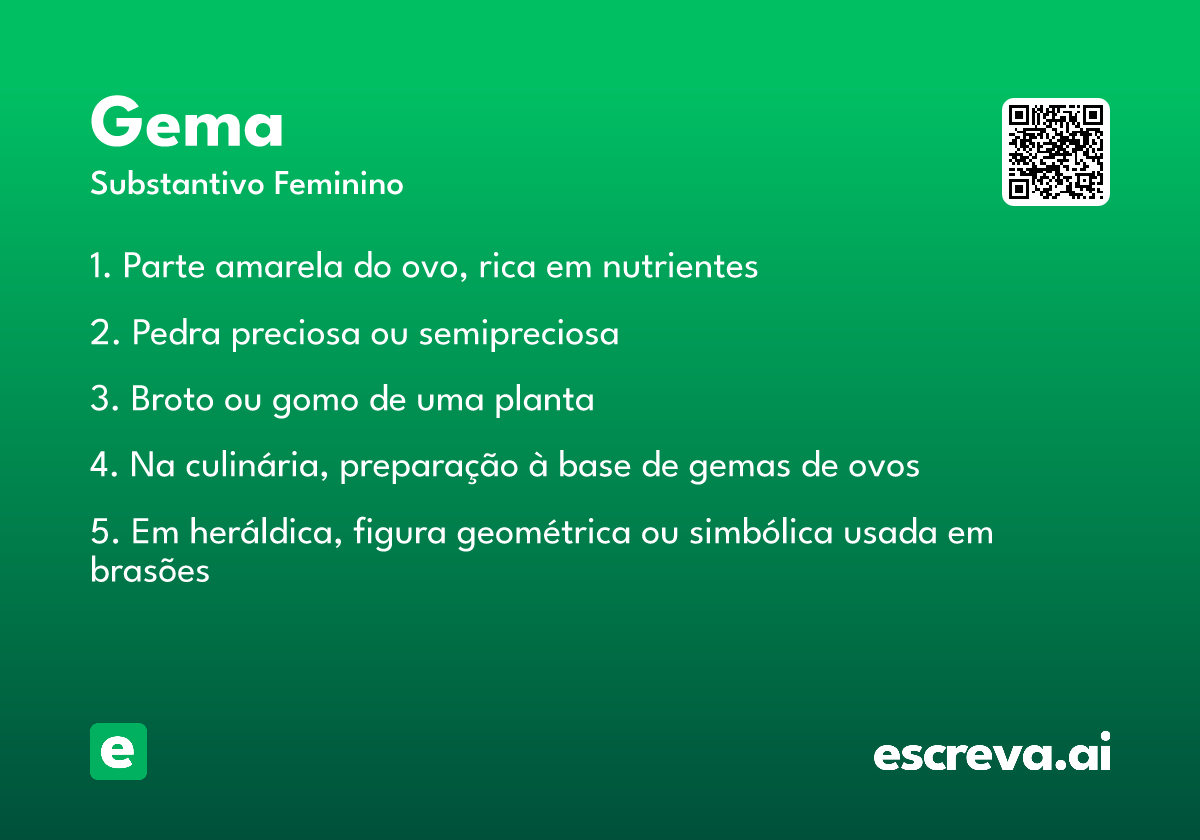 Gema
Substantivo Feminino

1. Parte amarela do ovo, rica em nutrientes

2. Pedra preciosa ou semipreciosa

3. Broto ou gomo de uma planta

4. Na culinária, preparação à base de gemas de ovos

5. Em heráldica, figura geométrica ou simbólica usada em brasões

e

escreva.ai